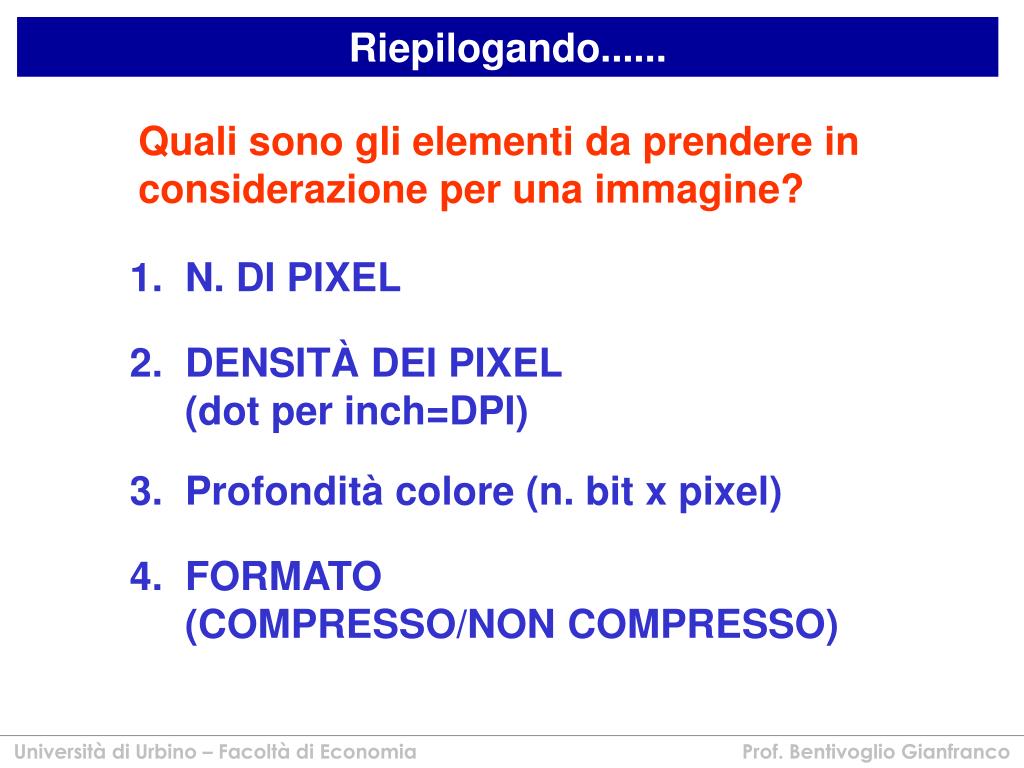 Riepilogando......

Quali sono gli elementi da prendere in considerazione per una immagine?

1. N. DI PIXEL

2. DENSITÀ DEI PIXEL
(dot per inch=DPI)

3. Profondità colore (n. bit x pixel)

4. FORMATO
(COMPRESSO/NON COMPRESSO)

Università di Urbino – Facoltà di Economia

Prof. Bentivoglio Gianfranco